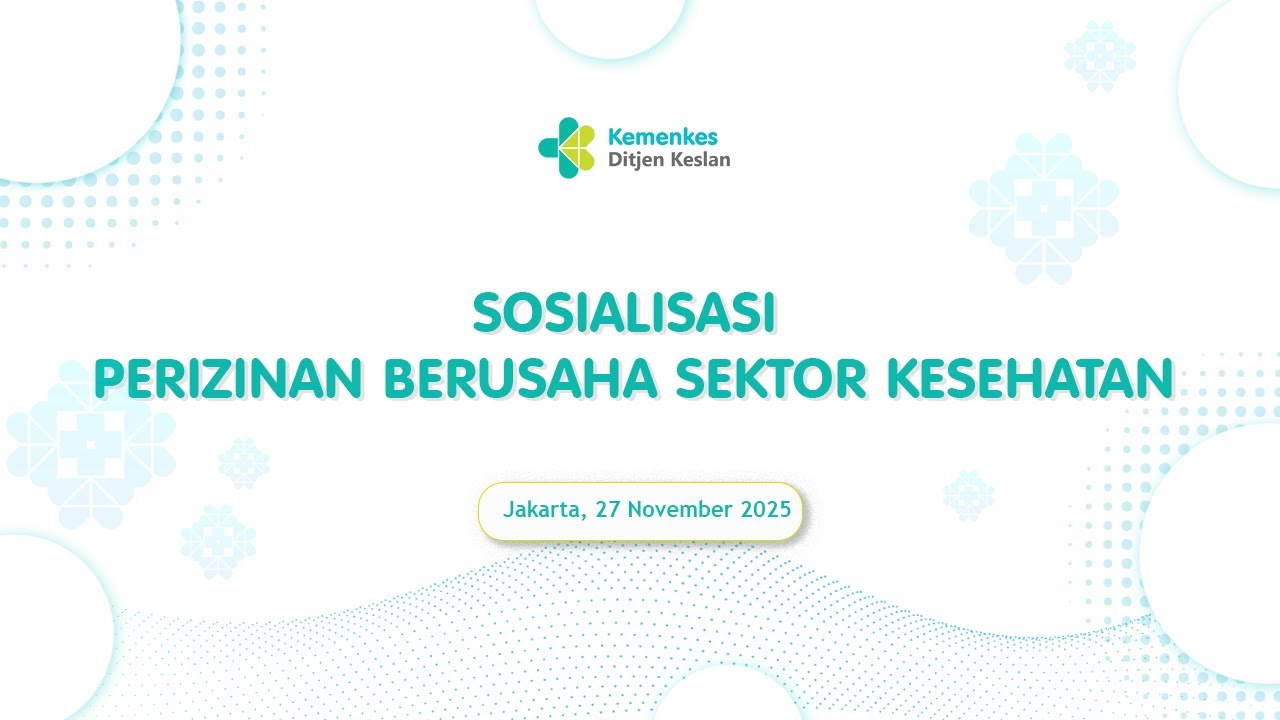 Kemenkes
Ditjen Keslan

SOSIALISASI
PERIZINAN BERUSAHA SEKTOR KESEHATAN

Jakarta, 27 November 2025